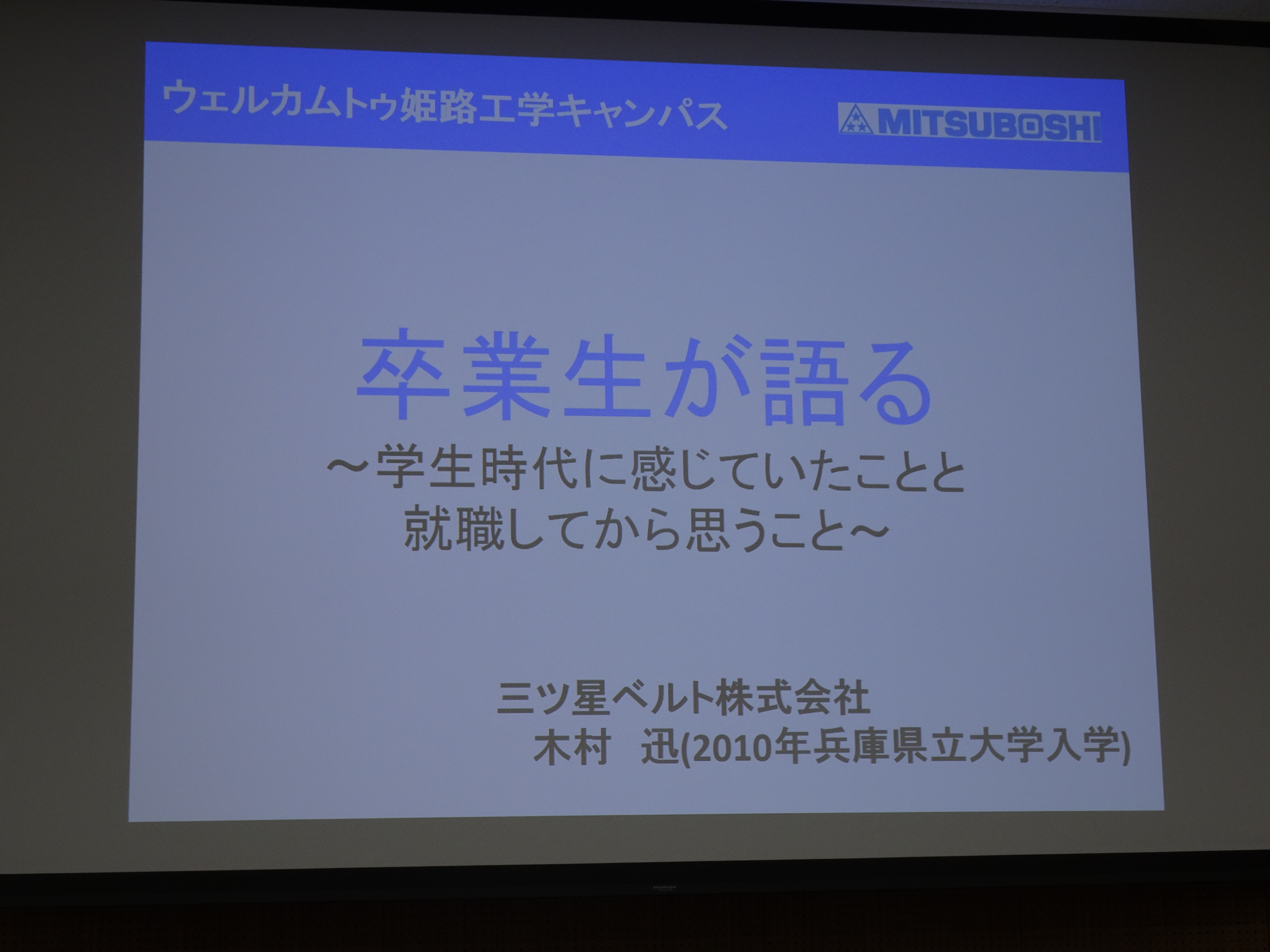 ウェルカムトゥ姫路工学キャンパス

MITSUBOSHI

卒業生が語る

～学生時代に感じていたことと
就職してから思うこと～

三ツ星ベルト株式会社
木村　迅(2010年兵庫県立大学入学)